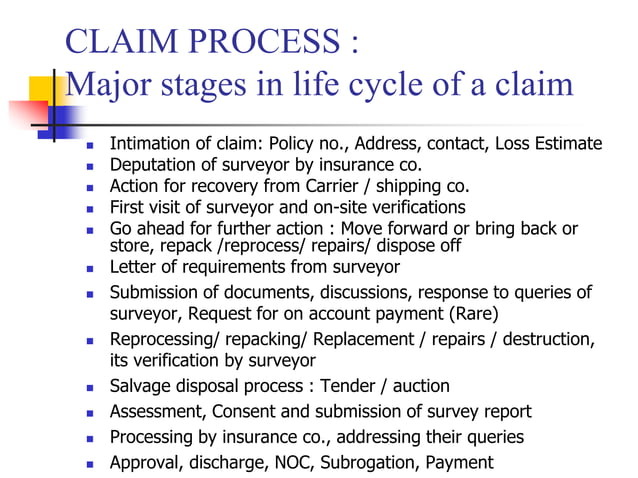 CLAIM PROCESS :
Major stages in life cycle of a claim

- Intimation of claim: Policy no., Address, contact, Loss Estimate
- Deputation of surveyor by insurance co.
- Action for recovery from Carrier / shipping co.
- First visit of surveyor and on-site verifications
- Go ahead for further action : Move forward or bring back or store, repack /reprocess/ repairs/ dispose off
- Letter of requirements from surveyor
- Submission of documents, discussions, response to queries of surveyor, Request for on account payment (Rare)
- Reprocessing/ repacking/ Replacement / repairs / destruction, its verification by surveyor
- Salvage disposal process : Tender / auction
- Assessment, Consent and submission of survey report
- Processing by insurance co., addressing their queries
- Approval, discharge, NOC, Subrogation, Payment